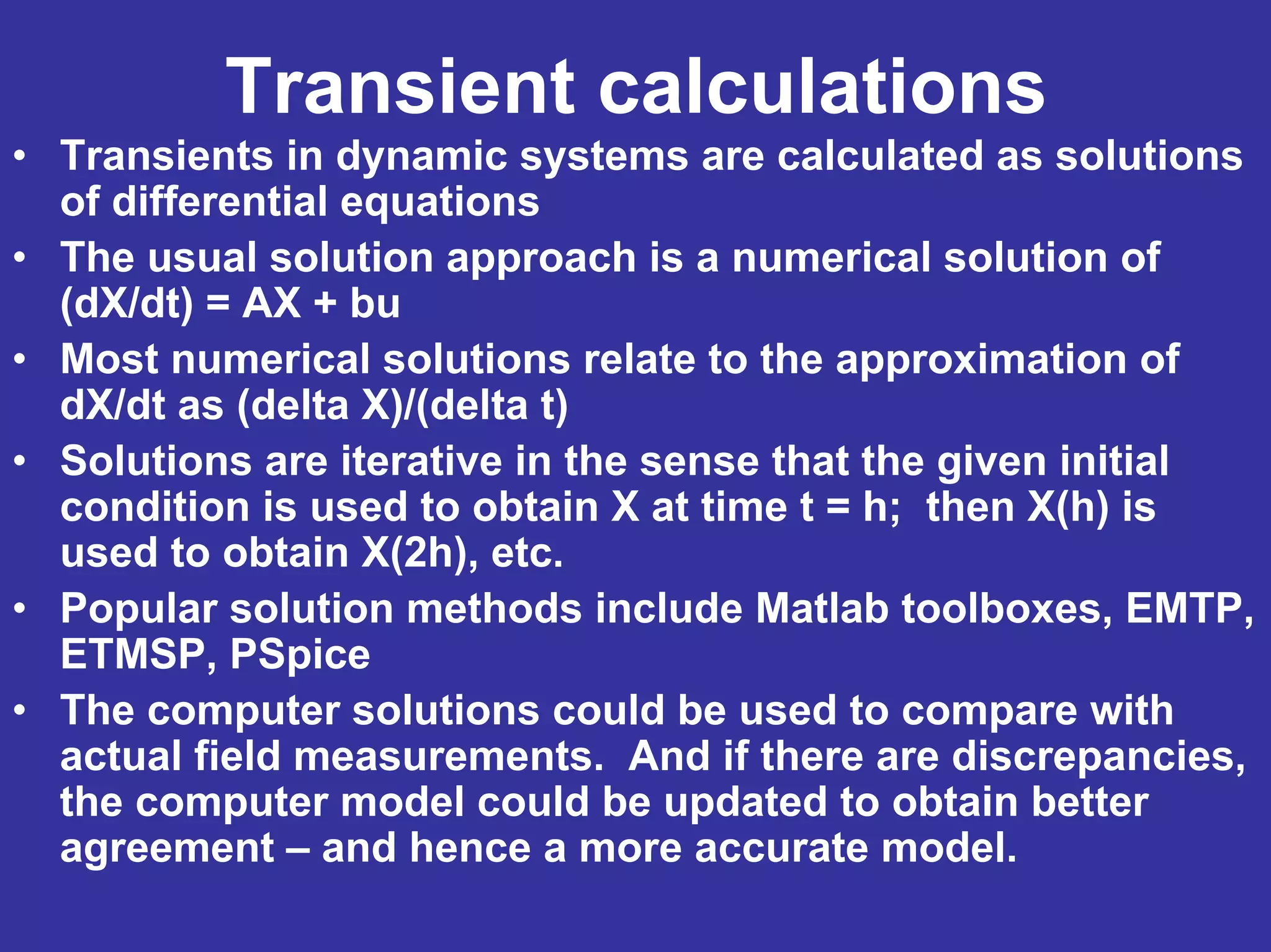 Transient calculations

• Transients in dynamic systems are calculated as solutions of differential equations
• The usual solution approach is a numerical solution of (dX/dt) = AX + bu
• Most numerical solutions relate to the approximation of dX/dt as (delta X)/(delta t)
• Solutions are iterative in the sense that the given initial condition is used to obtain X at time t = h; then X(h) is used to obtain X(2h), etc.
• Popular solution methods include Matlab toolboxes, EMTP, ETMSP, PSpice
• The computer solutions could be used to compare with actual field measurements. And if there are discrepancies, the computer model could be updated to obtain better agreement – and hence a more accurate model.